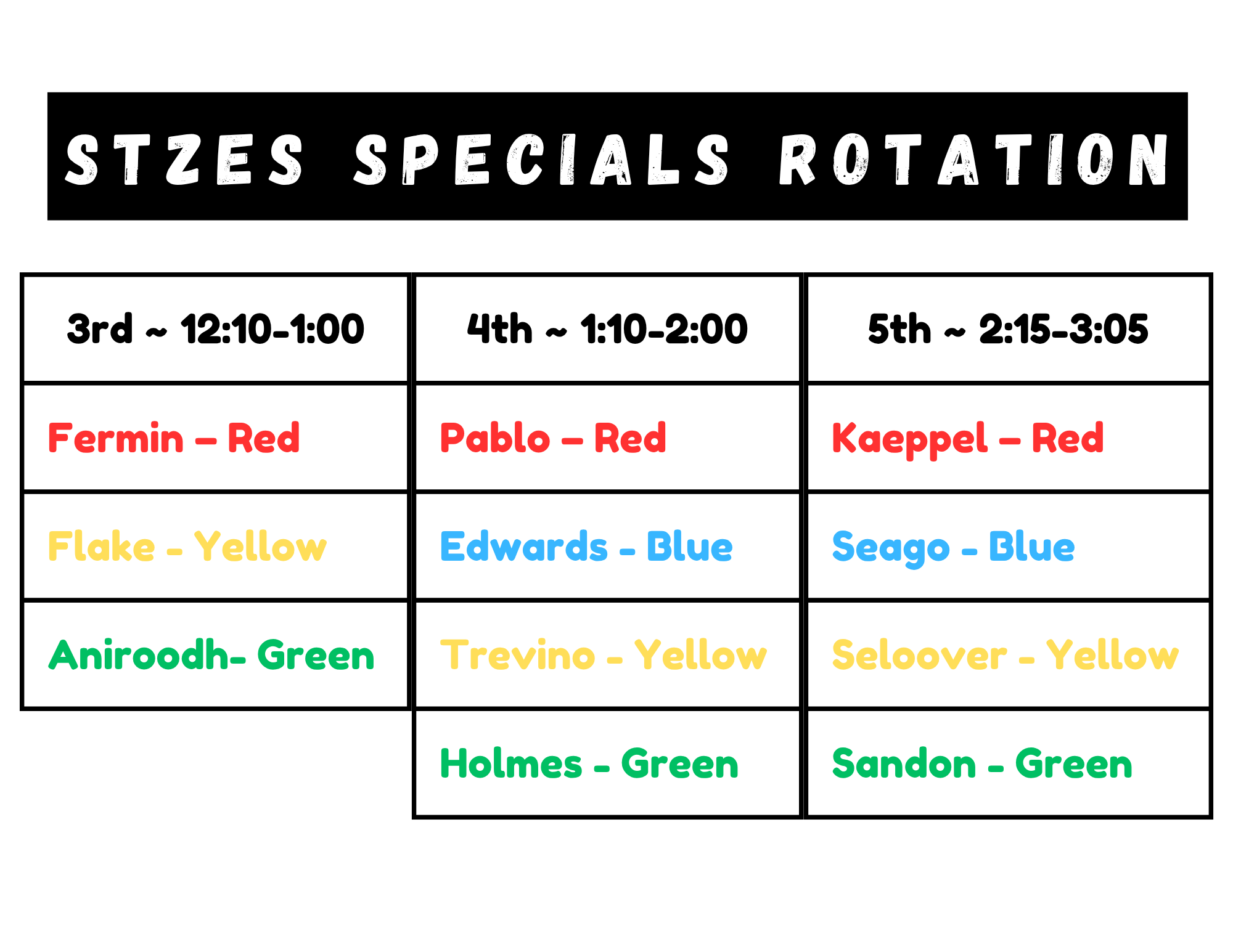 STZES SPECIALS ROTATION

| 3rd ~ 12:10-1:00 | 4th ~ 1:10-2:00 | 5th ~ 2:15-3:05 |
|---|---|---|
| Fermin – Red | Pablo – Red | Kaeppel – Red |
| Flake - Yellow | Edwards - Blue | Seago - Blue |
| Aniroodh- Green | Trevino - Yellow | Seloover - Yellow |
| | Holmes - Green | Sandon - Green |